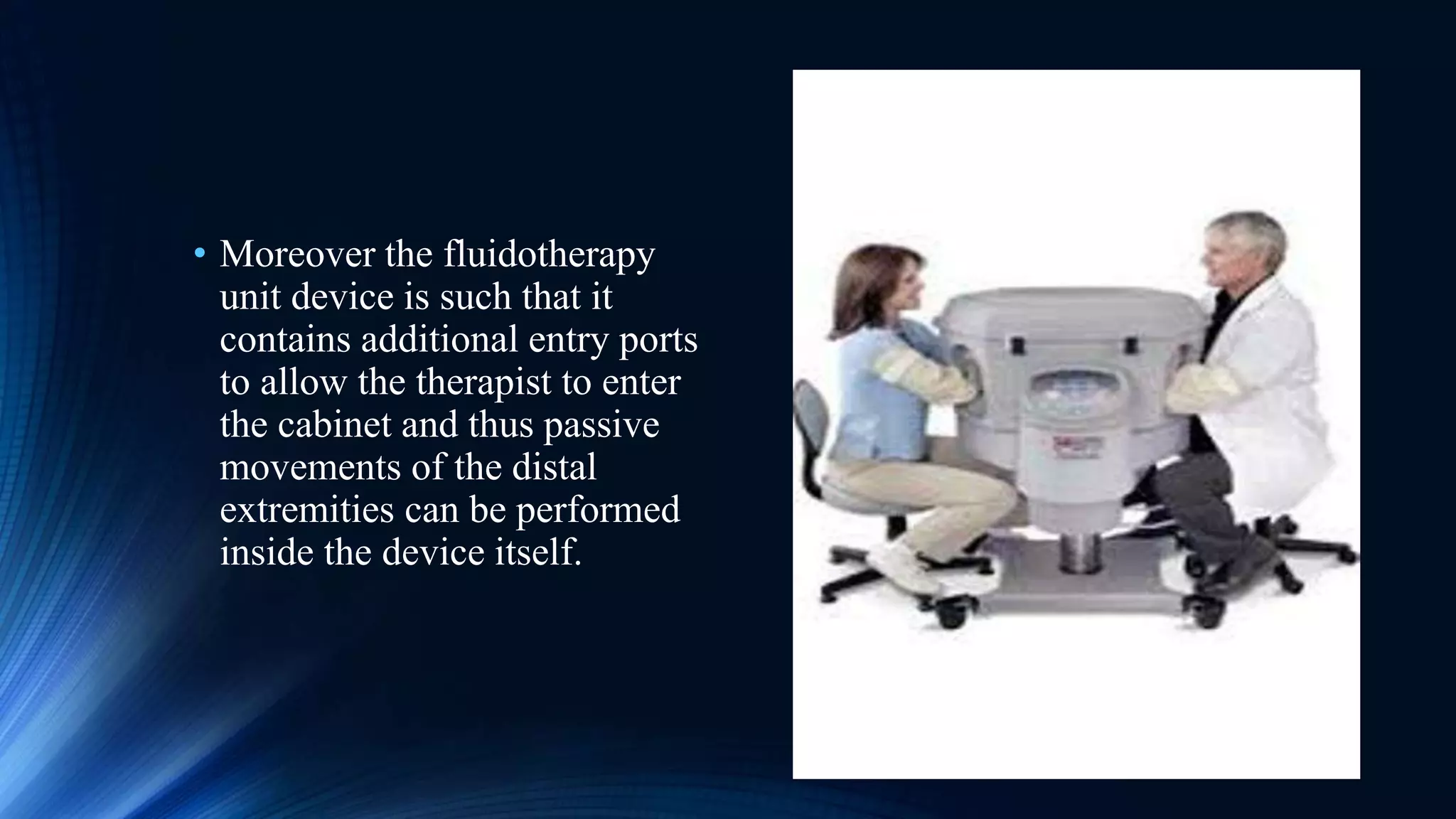 • Moreover the fluidotherapy unit device is such that it contains additional entry ports to allow the therapist to enter the cabinet and thus passive movements of the distal extremities can be performed inside the device itself.